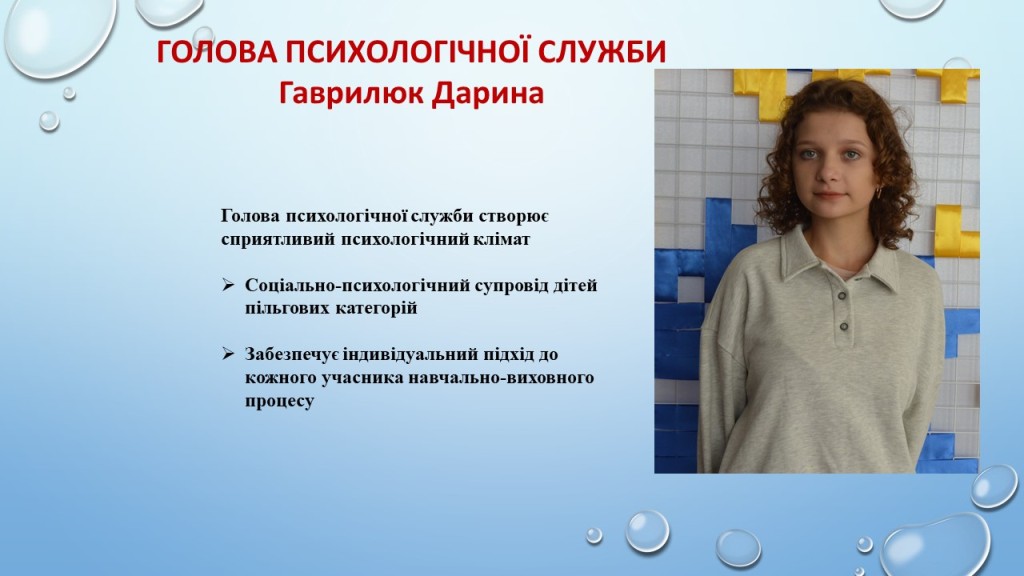 ГОЛОВА ПСИХОЛОГІЧНОЇ СЛУЖБИ
Гаврилюк Дарина

Голова психологічної служби створює сприятливий психологічний клімат

➢ Соціально-психологічний супровід дітей пільгових категорій

➢ Забезпечує індивідуальний підхід до кожного учасника навчально-виховного процесу